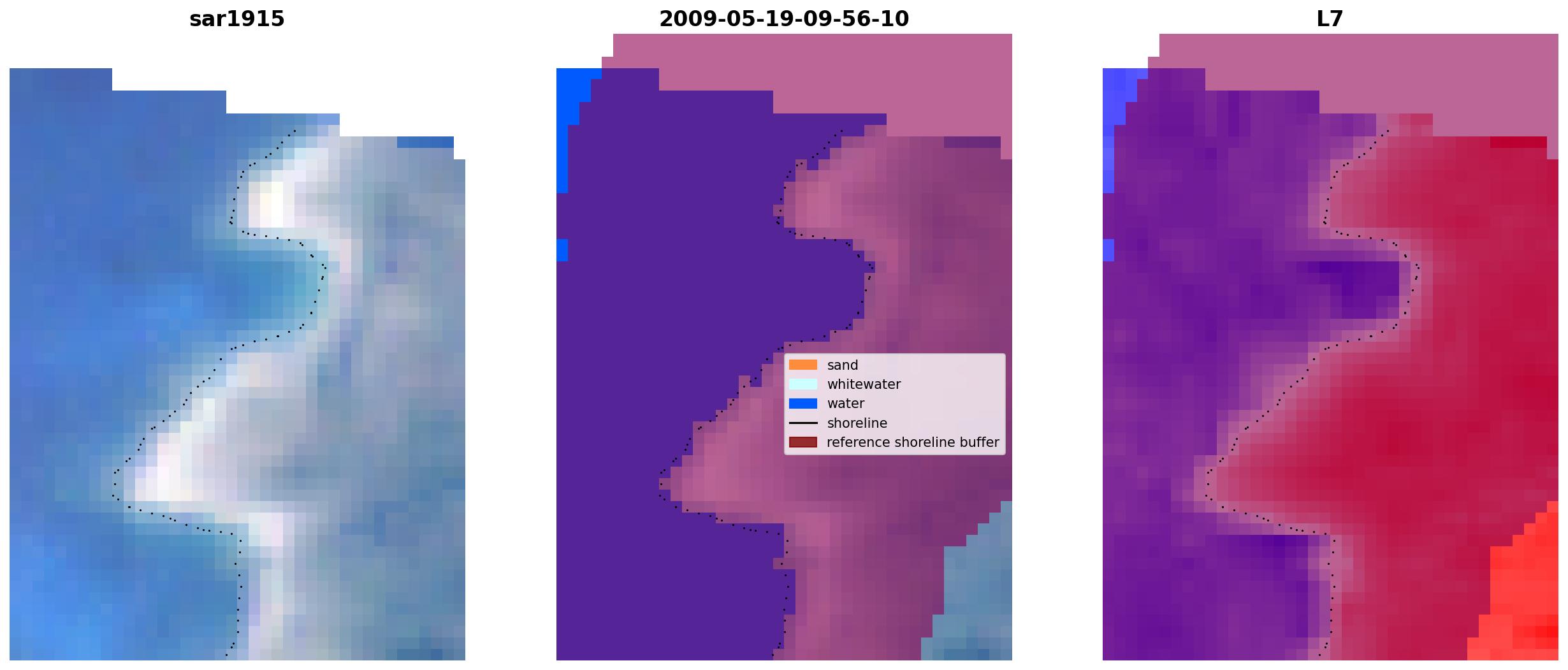 sar1915

2009-05-19-09-56-10

sand
whitewater
water
shoreline
reference shoreline buffer

L7